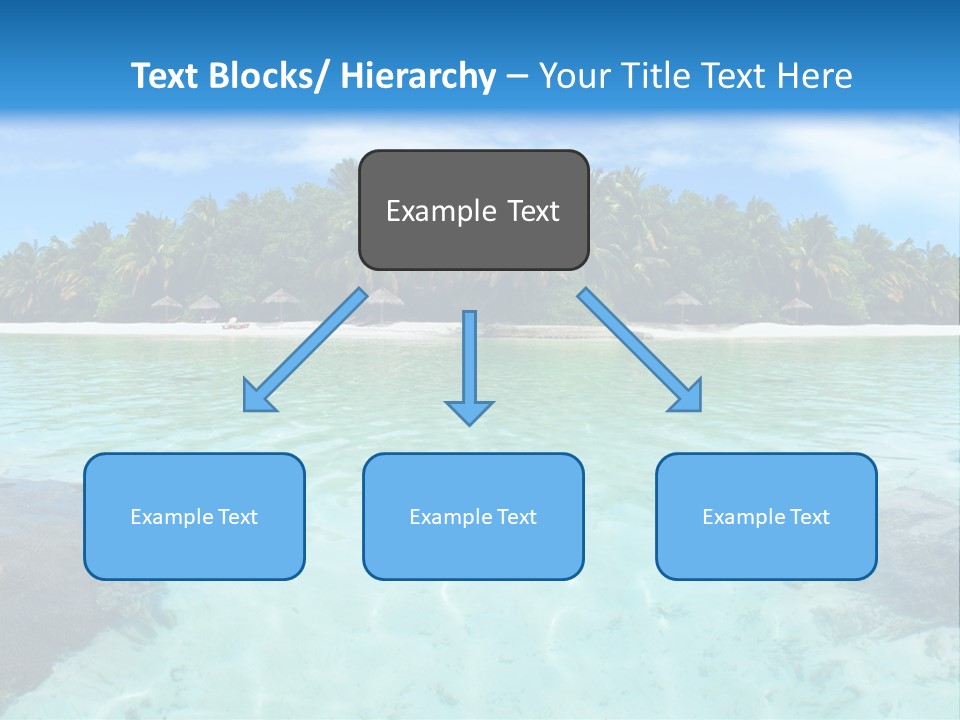 Text Blocks/ Hierarchy – Your Title Text Here

Example Text

Example Text

Example Text

Example Text